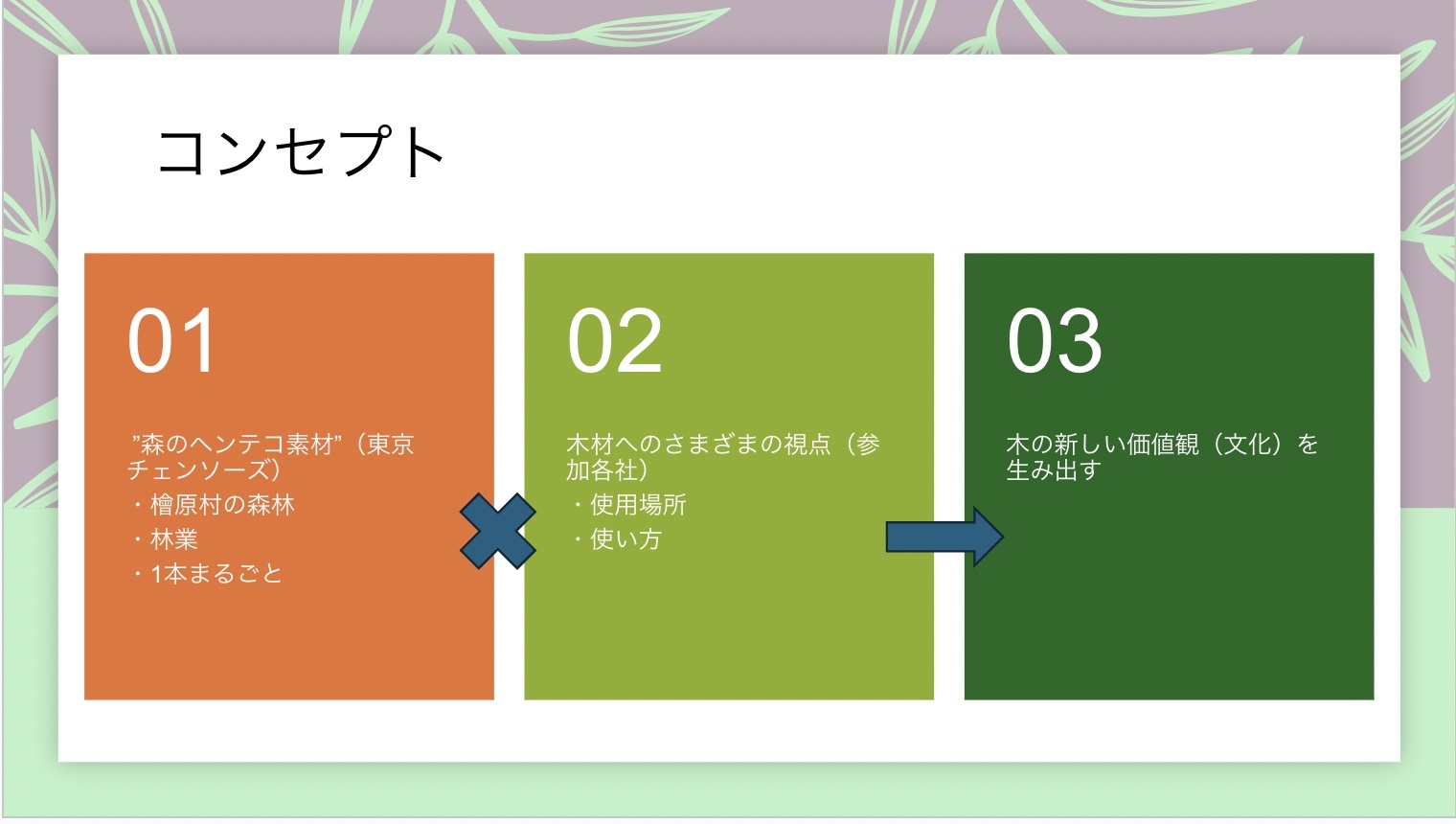 コンセプト

01

”森のヘンテコ素材”（東京チェンソーズ）
・檜原村の森林
・林業
・1本まるごと

02

木材へのさまざまの視点（参加各社）
・使用場所
・使い方

03

木の新しい価値観（文化）を生み出す